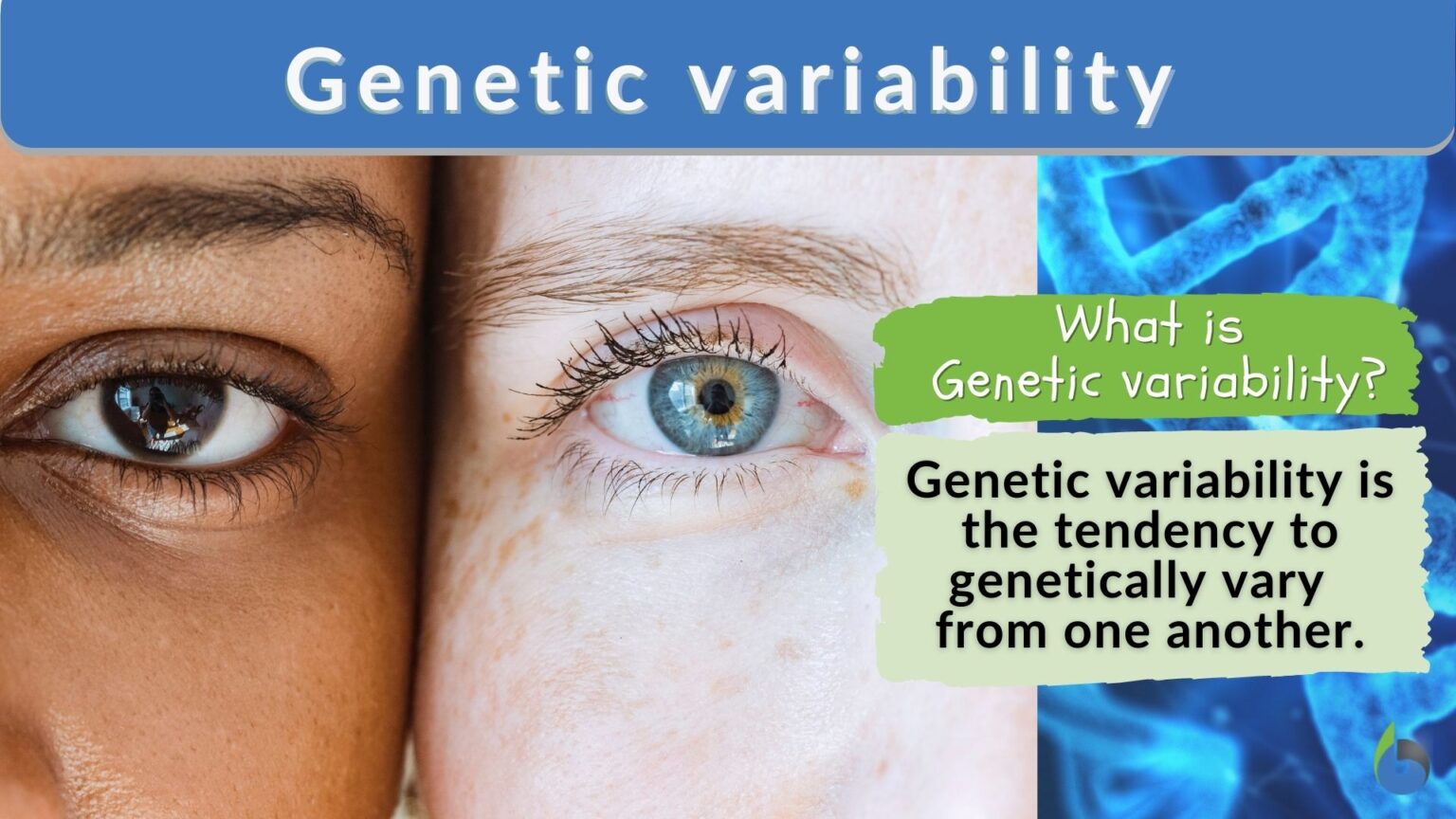 Genetic variability

What is Genetic variability?

Genetic variability is the tendency to genetically vary from one another.